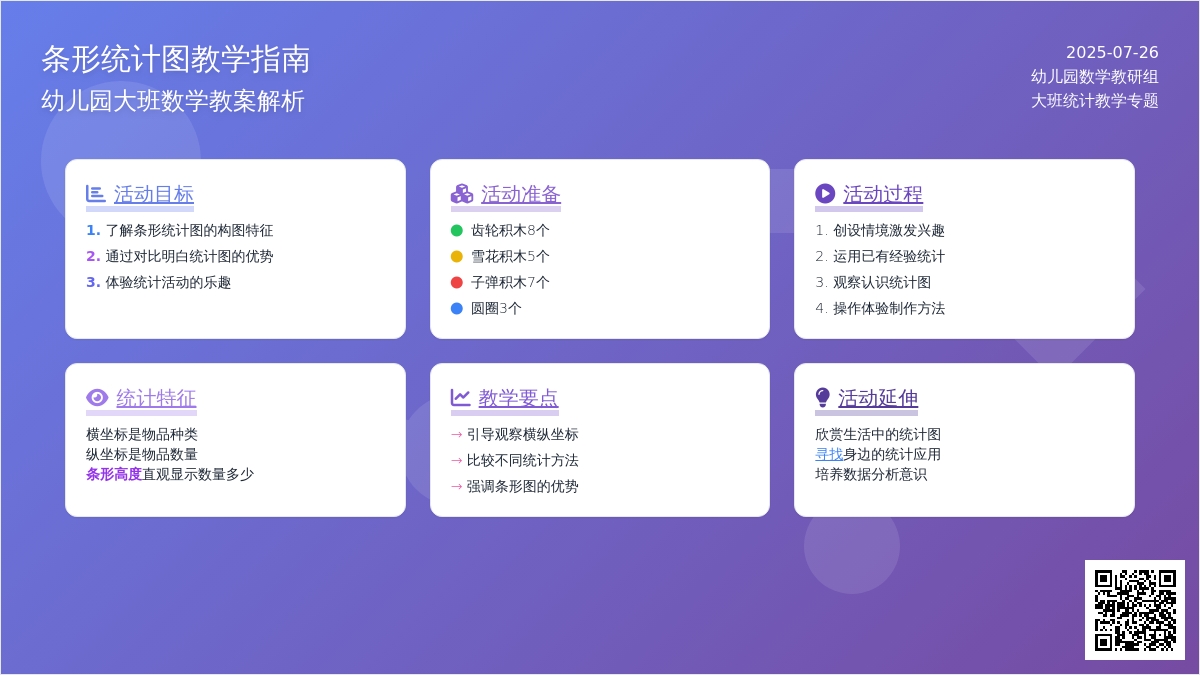 条形统计图教学指南
幼儿园大班数学教案解析

2025-07-26
幼儿园数学教研组
大班统计教学专题

活动目标
1. 了解条形统计图的构图特征
2. 通过对比明白统计图的优势
3. 体验统计活动的乐趣

活动准备
齿轮积木8个
雪花积木5个
子弹积木7个
圆圈3个

活动过程
1. 创设情境激发兴趣
2. 运用已有经验统计
3. 观察认识统计图
4. 操作体验制作方法

统计特征
横坐标是物品种类
纵坐标是物品数量
条形高度直观显示数量多少

教学要点
→ 引导观察横纵坐标
→ 比较不同统计方法
→ 强调条形图的优势

活动延伸
欣赏生活中的统计图
寻找身边的统计应用
培养数据分析意识